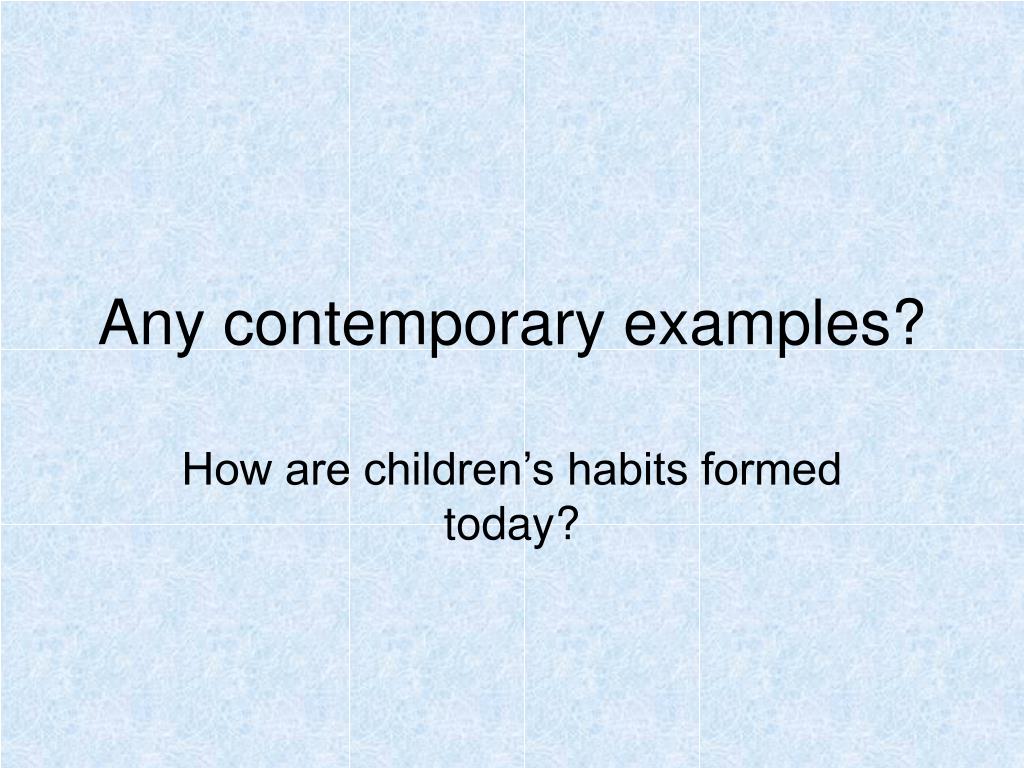 Any contemporary examples?

How are children’s habits formed today?